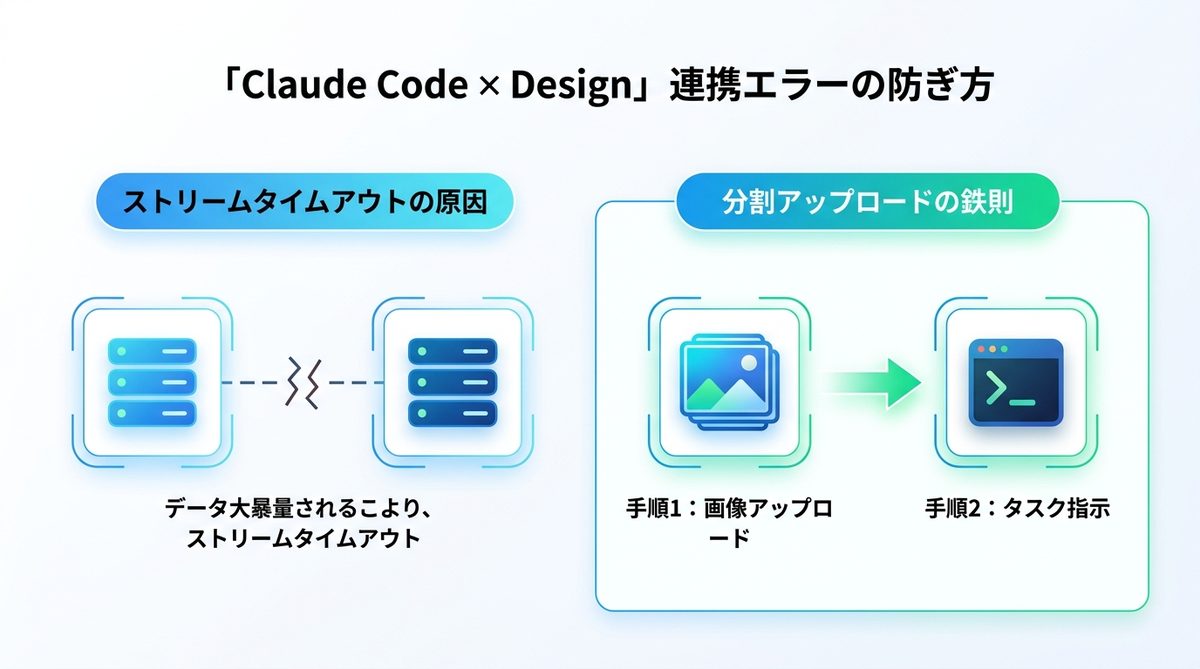 「Claude Code × Design」連携エラーの防ぎ方

ストリームタイムアウトの原因

データ大暴量されるこより、ストリームタイムアウト

分割アップロードの鉄則

手順1：画像アップロード

手順2：タスク指示